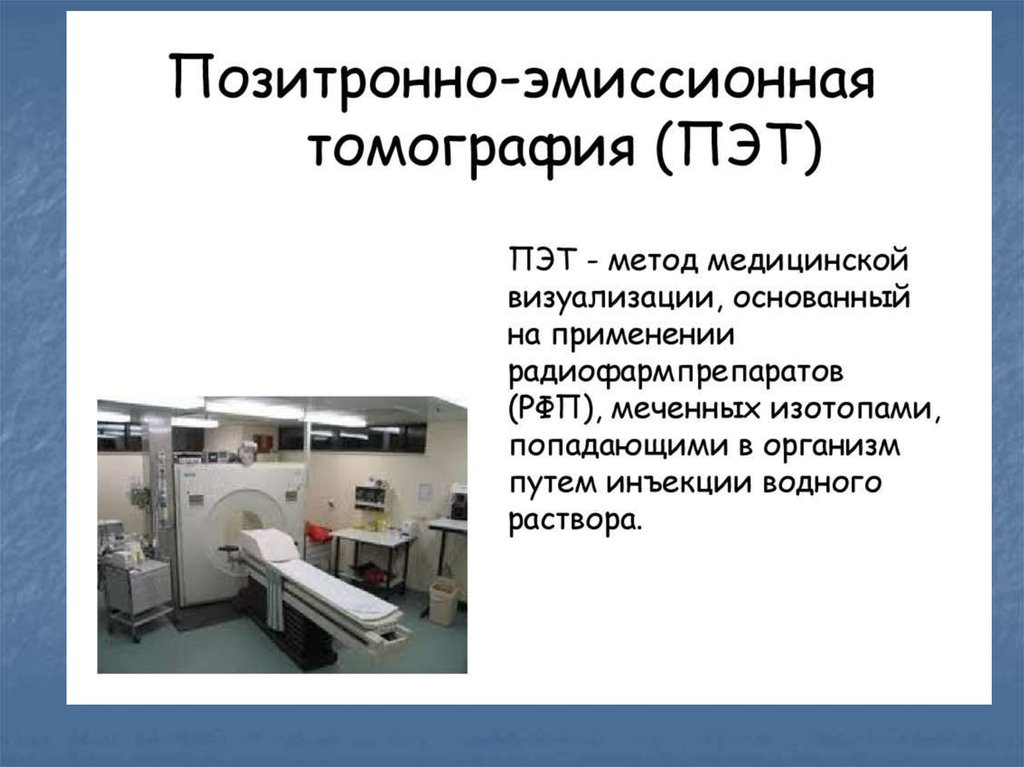 Позитронно-эмиссионная томография (ПЭТ)

ПЭТ - метод медицинской визуализации, основанный на применении радиофармпрепаратов (РФП), меченных изотопами, попадающими в организм путем инъекции водного раствора.